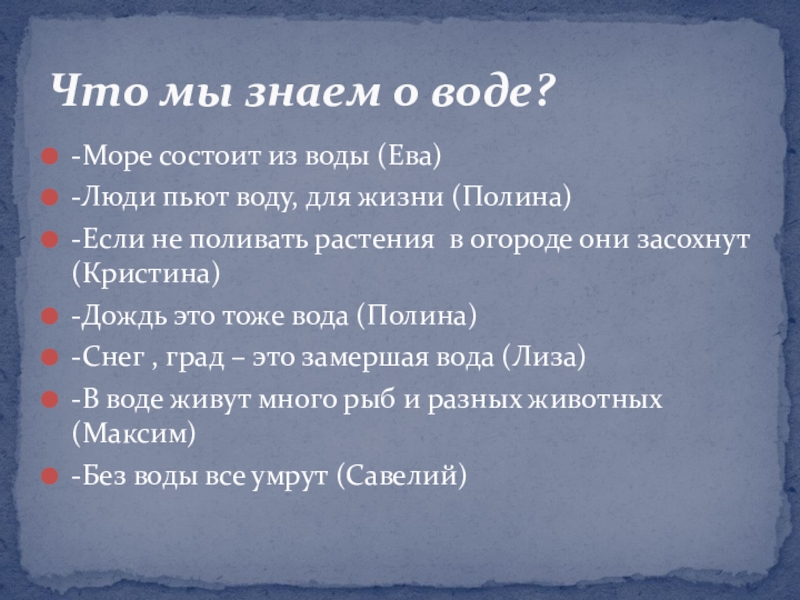 Что мы знаем о воде?

-Море состоит из воды (Ева)

-Люди пьют воду, для жизни (Полина)

-Если не поливать растения  в огороде они засохнут (Кристина)

-Дождь это тоже вода (Полина)

-Снег , град – это замершая вода (Лиза)

-В воде живут много рыб и разных животных (Максим)

-Без воды все умрут (Савелий)